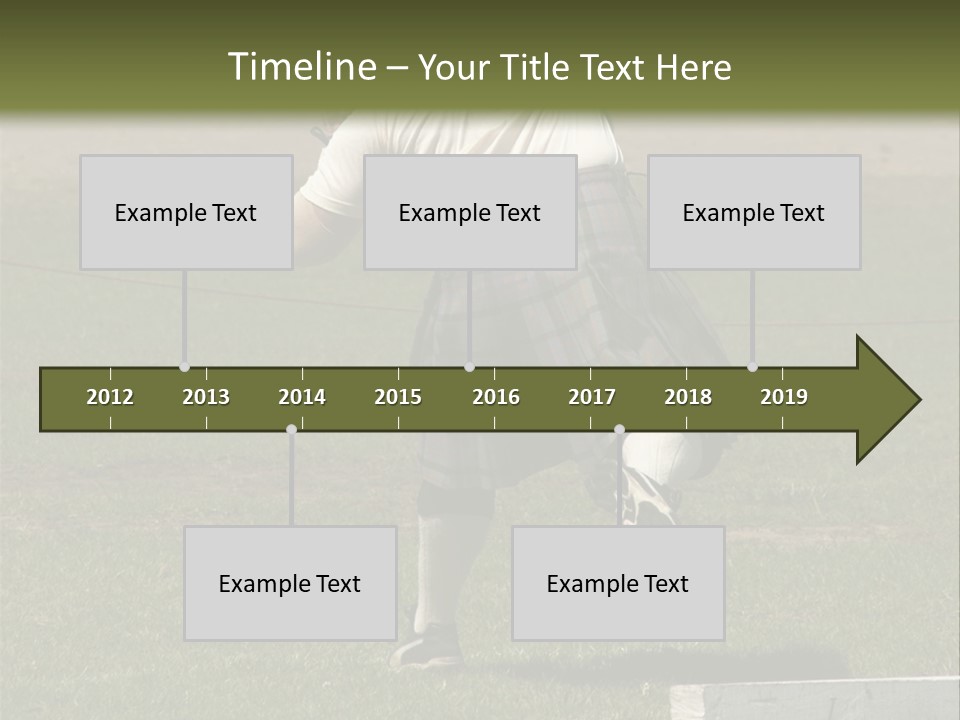 Timeline – Your Title Text Here

Example Text

Example Text

Example Text

2012 2013 2014 2015 2016 2017 2018 2019

Example Text

Example Text